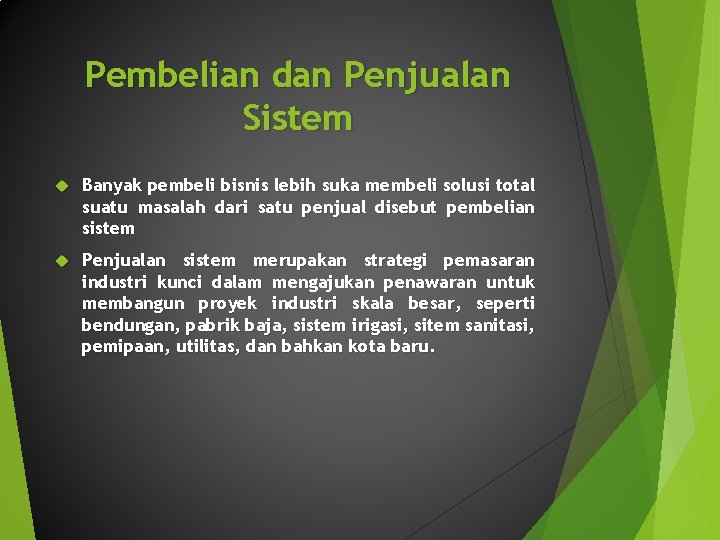 Pembelian dan Penjualan Sistem

Banyak pembeli bisnis lebih suka membeli solusi total suatu masalah dari satu penjual disebut pembelian sistem

Penjualan sistem merupakan strategi pemasaran industri kunci dalam mengajukan penawaran untuk membangun proyek industri skala besar, seperti bendungan, pabrik baja, sistem irigasi, sitem sanitasi, pemipaan, utilitas, dan bahkan kota baru.